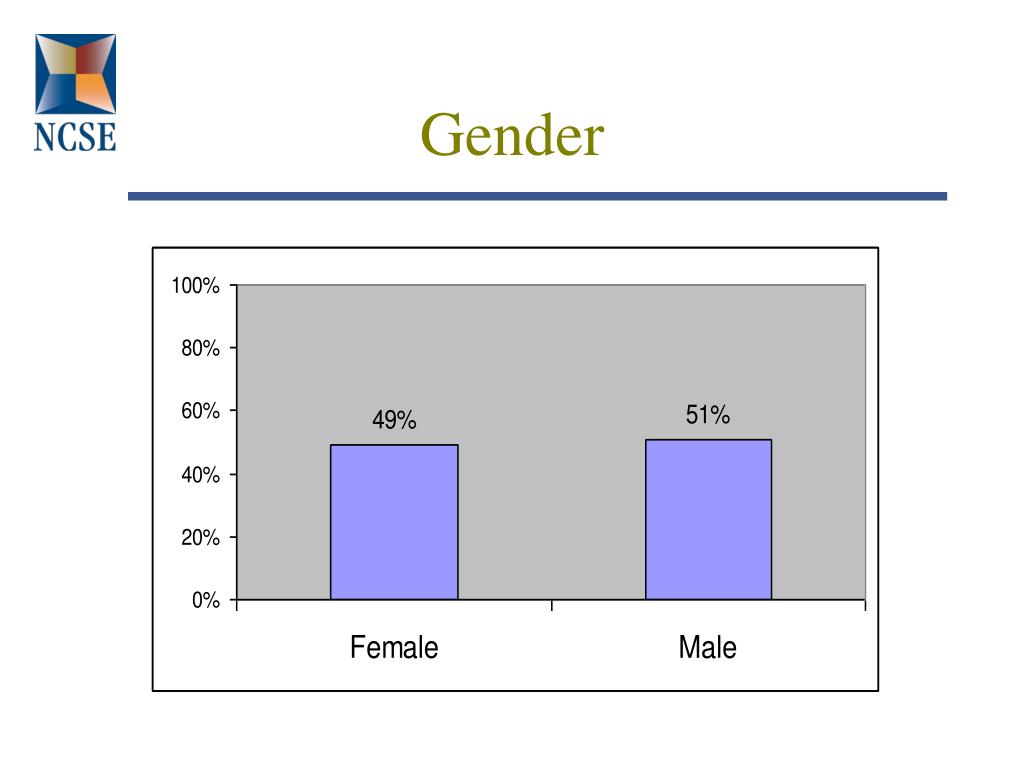 NCSE

Gender

100%
80%
60%
40%
20%
0%

49%
51%

Female
Male